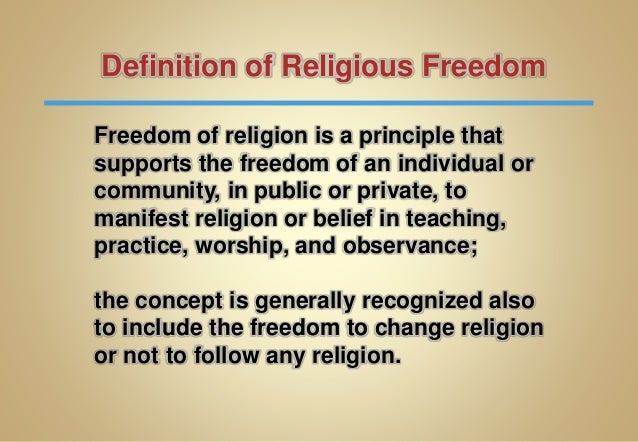 Definition of Religious Freedom

Freedom of religion is a principle that supports the freedom of an individual or community, in public or private, to manifest religion or belief in teaching, practice, worship, and observance;

the concept is generally recognized also to include the freedom to change religion or not to follow any religion.